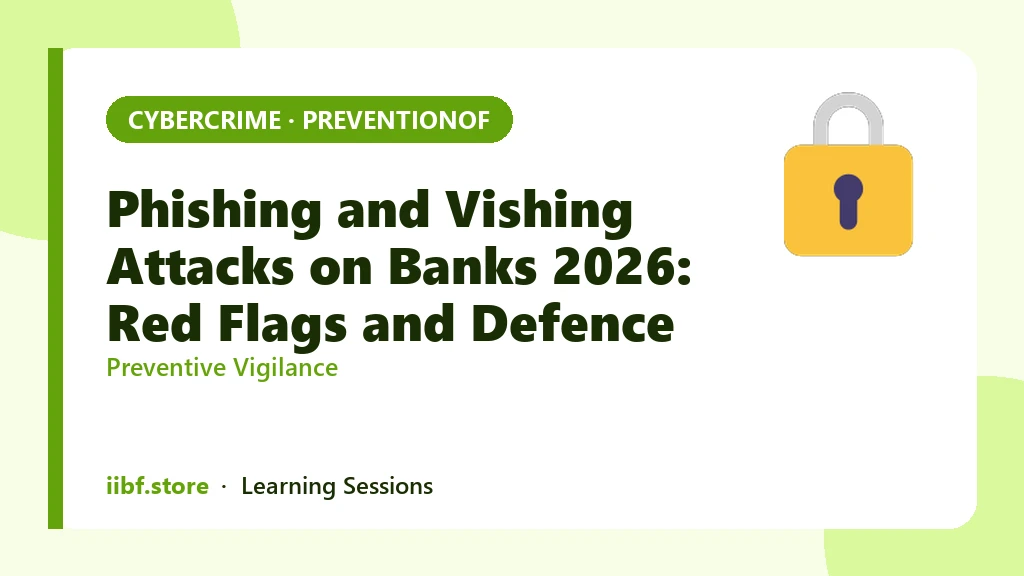 CYBERCRIME · PREVENTIONOF

Phishing and Vishing Attacks on Banks 2026: Red Flags and Defence

Preventive Vigilance

iibf.store · Learning Sessions